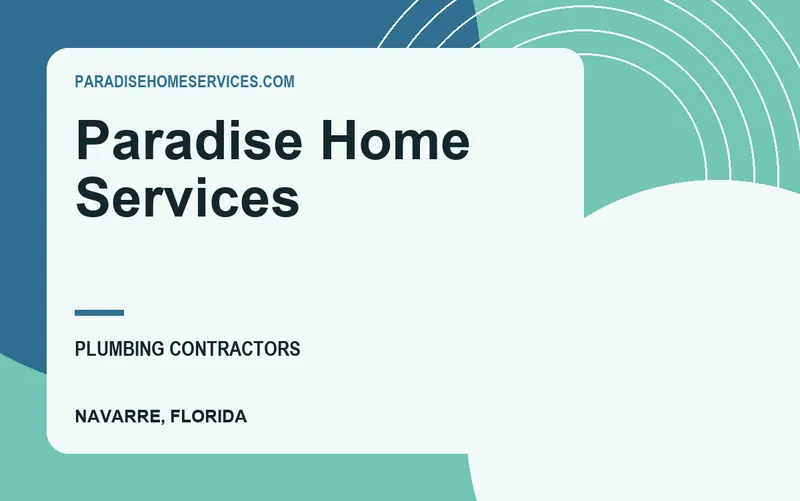 PARADISEHOMESERVICES.COM

Paradise Home Services

PLUMBING CONTRACTORS

NAVARRE, FLORIDA